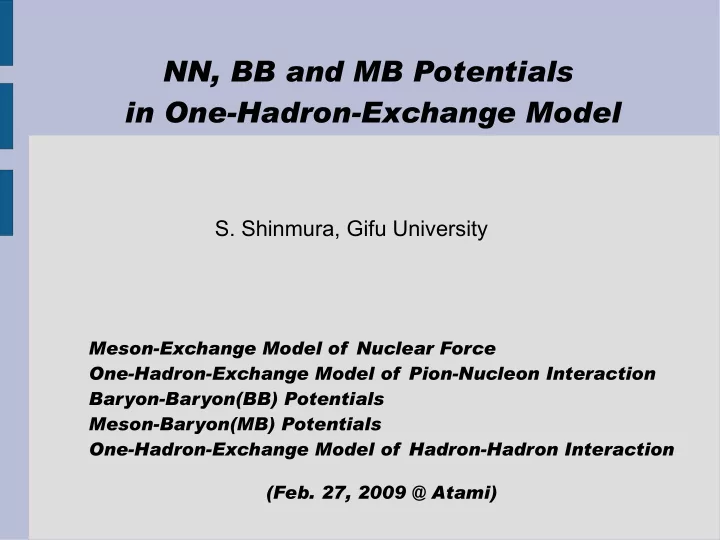 NN, BB and MB Potentials in One-Hadron-Exchange Model

S. Shinmura, Gifu University

Meson-Exchange Model of Nuclear Force
One-Hadron-Exchange Model of Pion-Nucleon Interaction
Baryon-Baryon(BB) Potentials
Meson-Baryon(MB) Potentials
One-Hadron-Exchange Model of Hadron-Hadron Interaction

(Feb. 27, 2009 @ Atami)